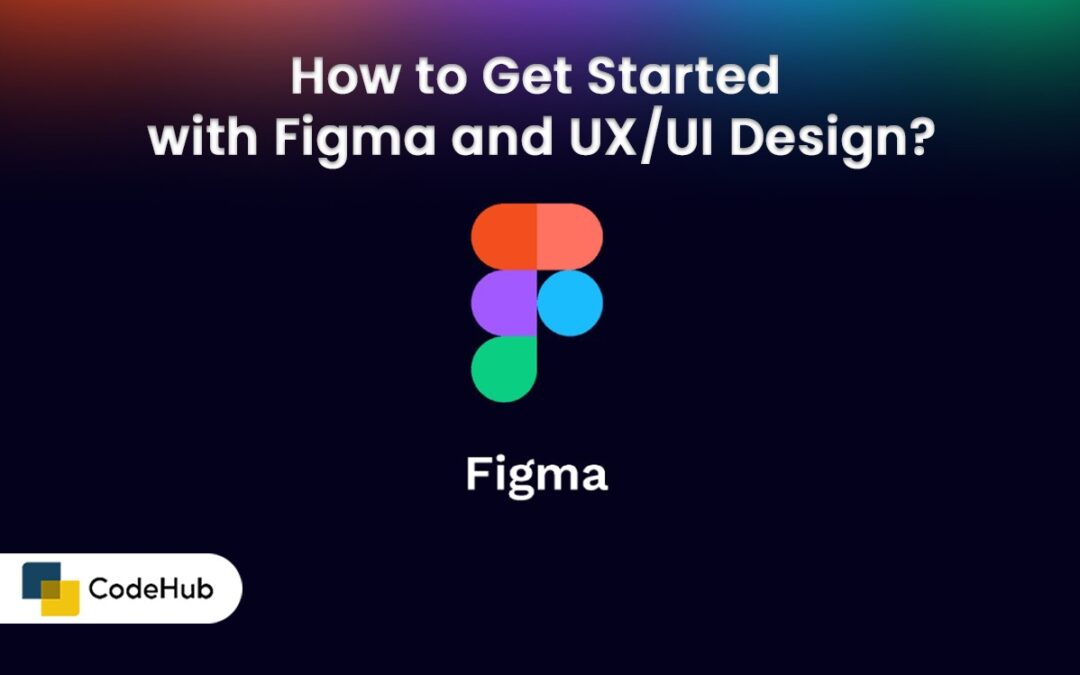 How to Get Started with Figma and UX/UI Design?

Figma

CodeHub